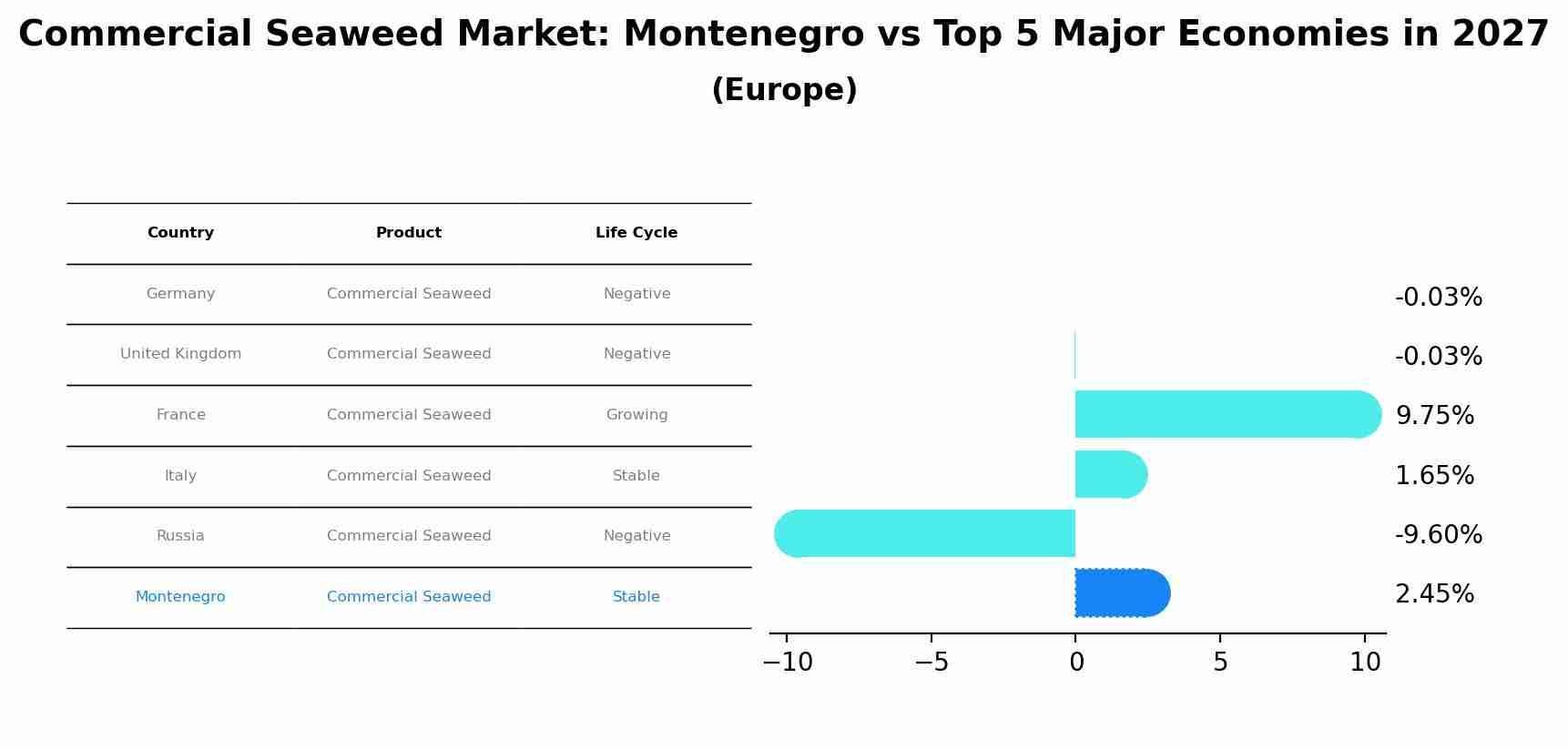 Commercial Seaweed Market: Montenegro vs Top 5 Major Economies in 2027
(Europe)

| Country | Product | Life Cycle |
|---|---|---|
| Germany | Commercial Seaweed | Negative |
| United Kingdom | Commercial Seaweed | Negative |
| France | Commercial Seaweed | Growing |
| Italy | Commercial Seaweed | Stable |
| Russia | Commercial Seaweed | Negative |
| Montenegro | Commercial Seaweed | Stable |

-0.03%
-0.03%
9.75%
1.65%
-9.60%
2.45%

−10 −5 0 5 10